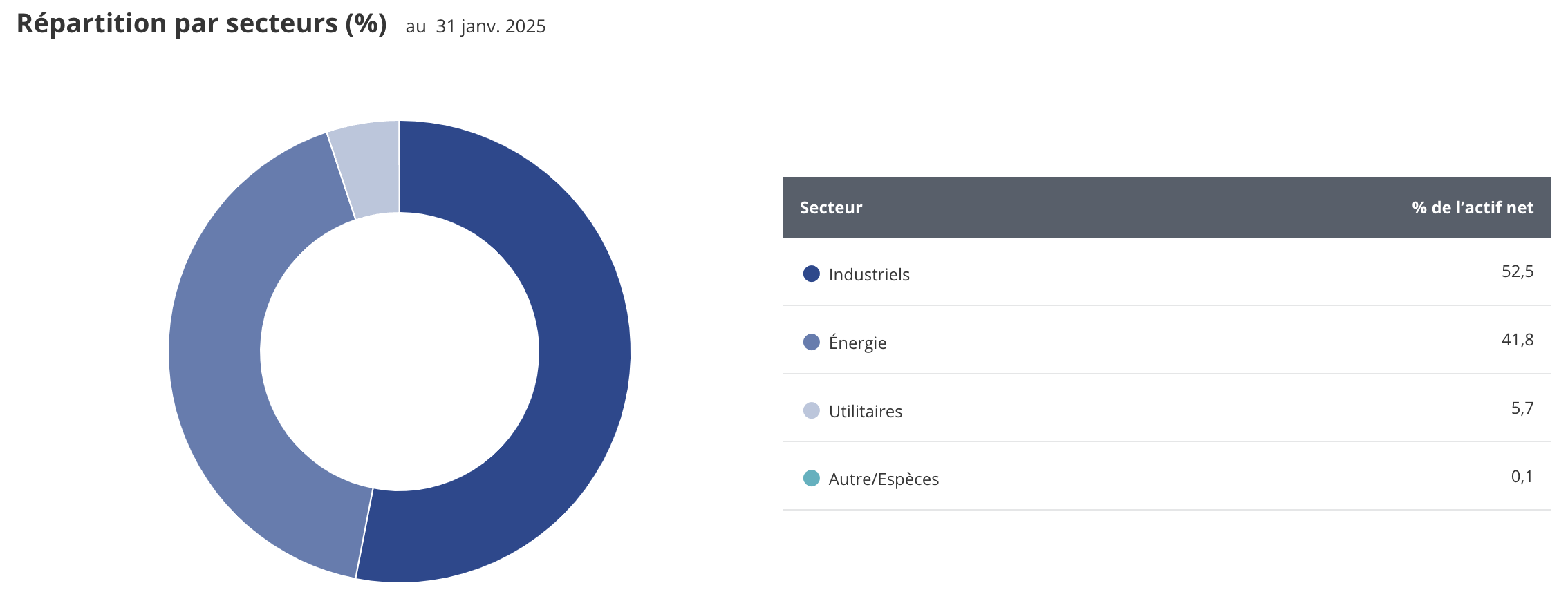 Répartition par secteurs (%) au 31 janv. 2025

| Secteur | % de l’actif net |
|---|---|
| Industriels | 52,5 |
| Énergie | 41,8 |
| Utilitaires | 5,7 |
| Autre/Espèces | 0,1 |